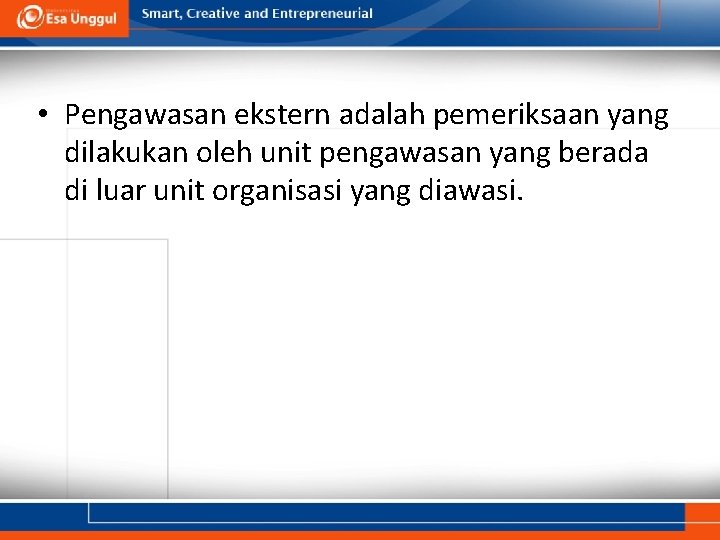 Esa Unggul

Smart, Creative and Entrepreneurial

• Pengawasan ekstern adalah pemeriksaan yang dilakukan oleh unit pengawasan yang berada di luar unit organisasi yang diawasi.